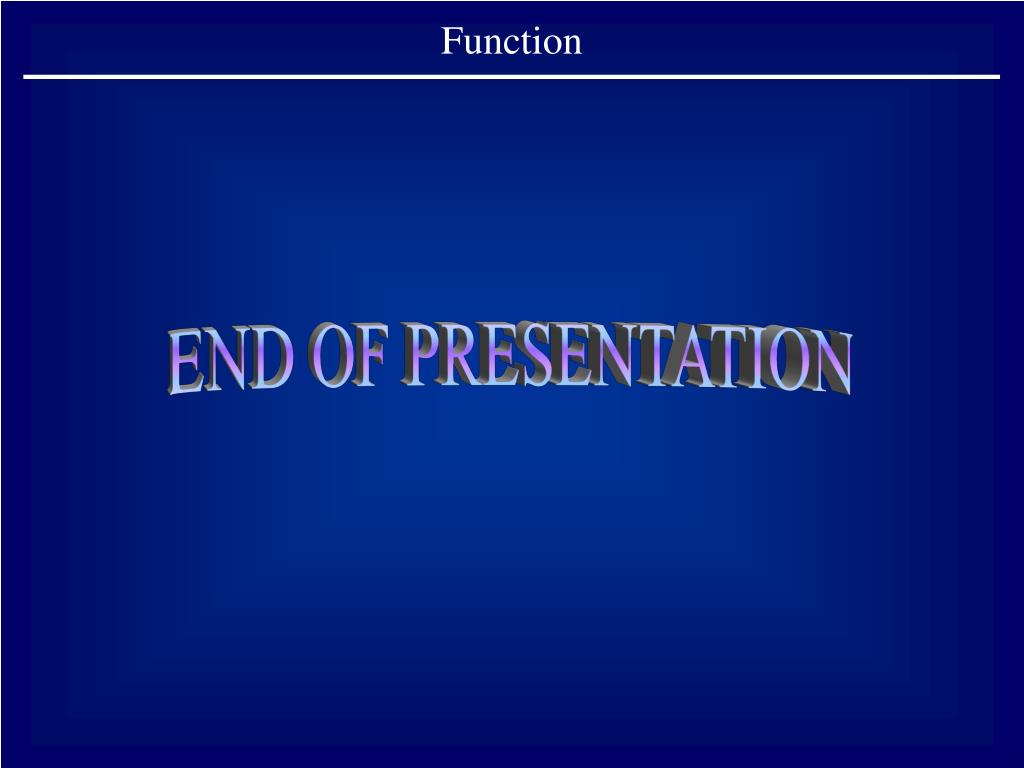 Function

END OF PRESENTATION